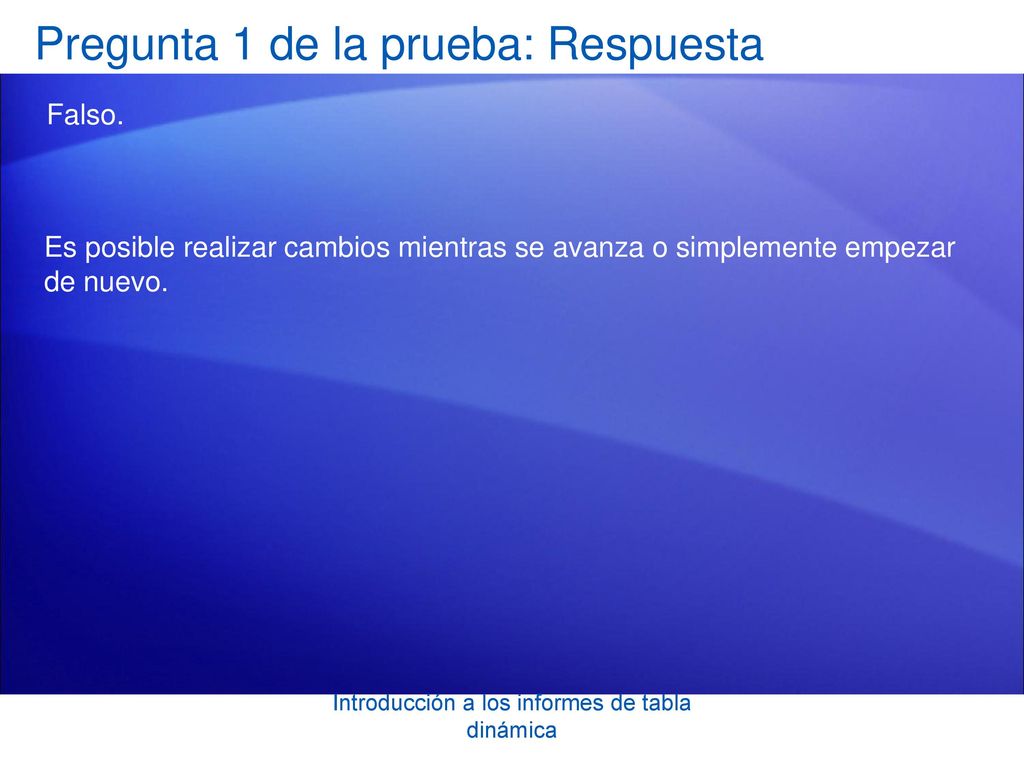 Pregunta 1 de la prueba: Respuesta

Falso.

Es posible realizar cambios mientras se avanza o simplemente empezar de nuevo.

Introducción a los informes de tabla dinámica